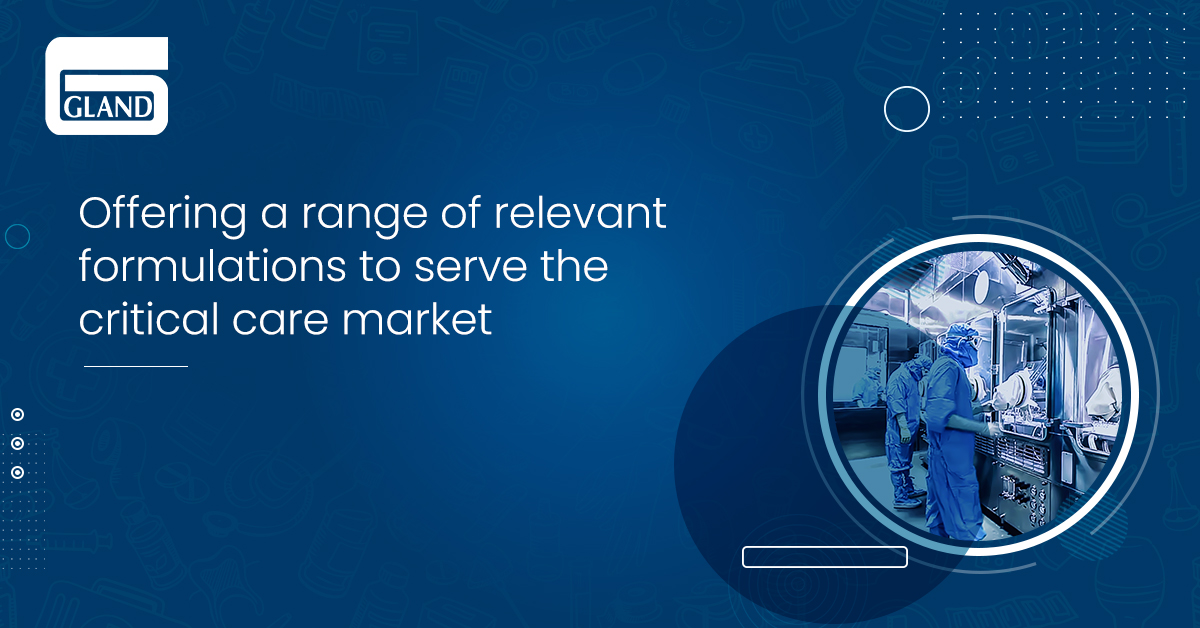 GLAND

Offering a range of relevant formulations to serve the critical care market